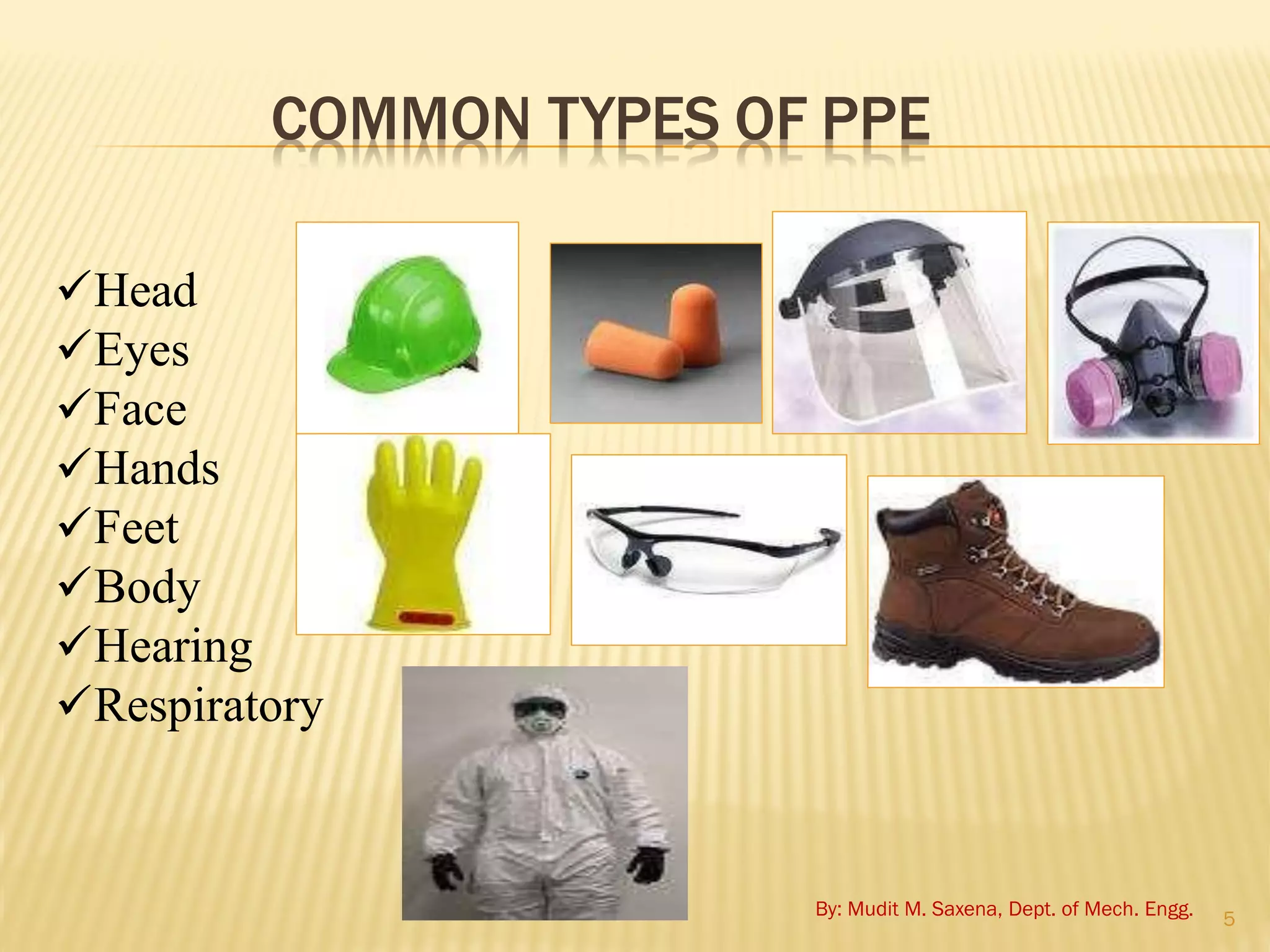 COMMON TYPES OF PPE

✓Head
✓Eyes
✓Face
✓Hands
✓Feet
✓Body
✓Hearing
✓Respiratory

By: Mudit M. Saxena, Dept. of Mech. Engg.

5